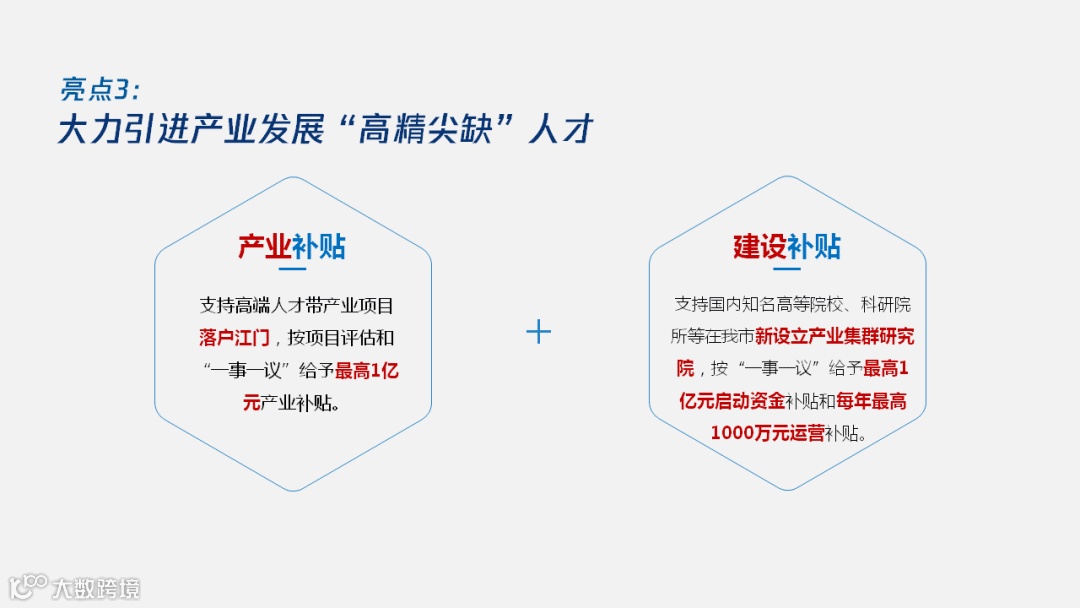 亮点3:
大力引进产业发展“高精尖缺”人才

产业补贴

支持高端人才带产业项目落户江门，按项目评估和“一事一议”给予最高1亿元产业补贴。

+

建设补贴

支持国内知名高等院校、科研院所等在我市新设立产业集群研究院，按“一事一议”给予最高1亿元启动资金补贴和每年最高1000万元运营补贴。

大数跨境